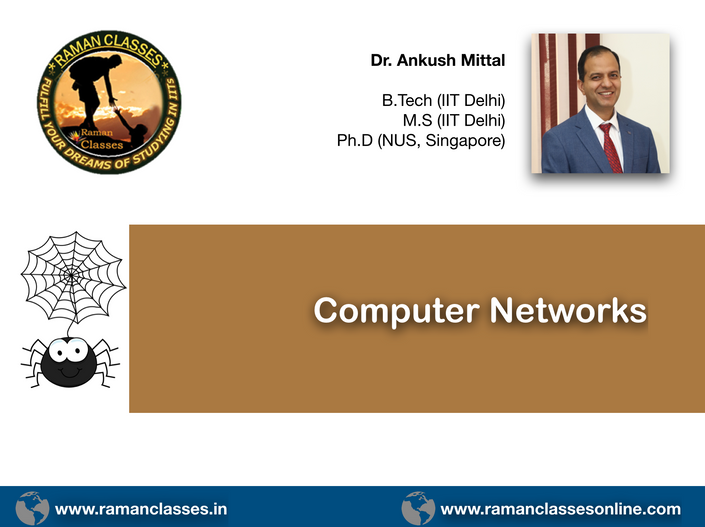 *RAMAN CLASSES*
FULFILL YOUR DREAMS OF STUDYING IN IITS
Raman Classes

Dr. Ankush Mittal

B.Tech (IIT Delhi)
M.S (IIT Delhi)
Ph.D (NUS, Singapore)

Computer Networks

www.ramanclasses.in

www.ramanclassesonline.com